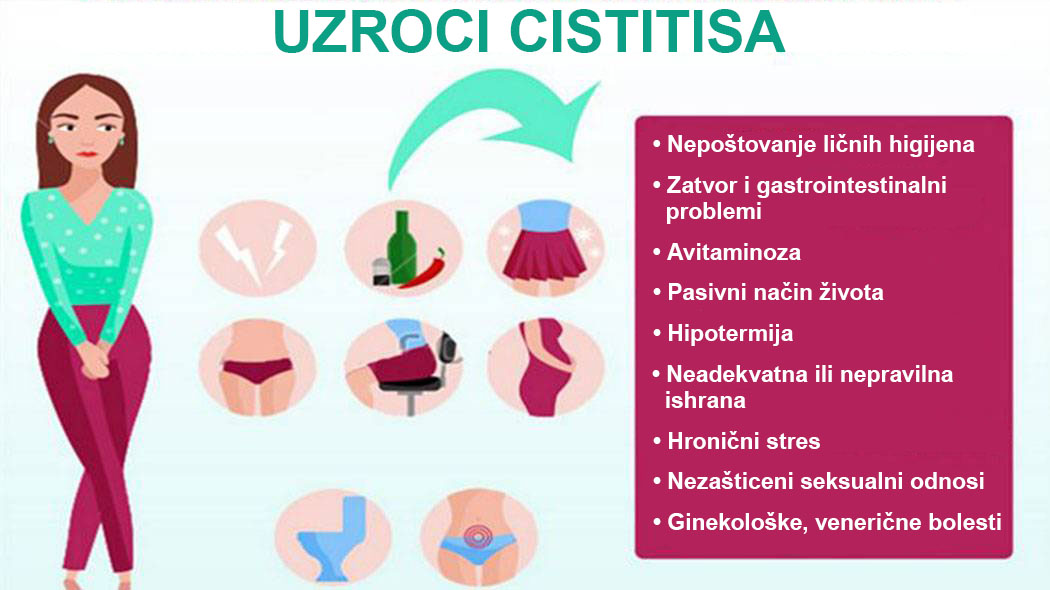 UZROCI CISTITISA

• Nepoštovanje ličnih higijena
• Zatvor i gastrointestinalni problemi
• Avitaminoza
• Pasivni način života
• Hipotermija
• Neadekvatna ili nepravilna ishrana
• Hronični stres
• Nezašticeni seksualni odnosi
• Ginekološke, venerične bolesti